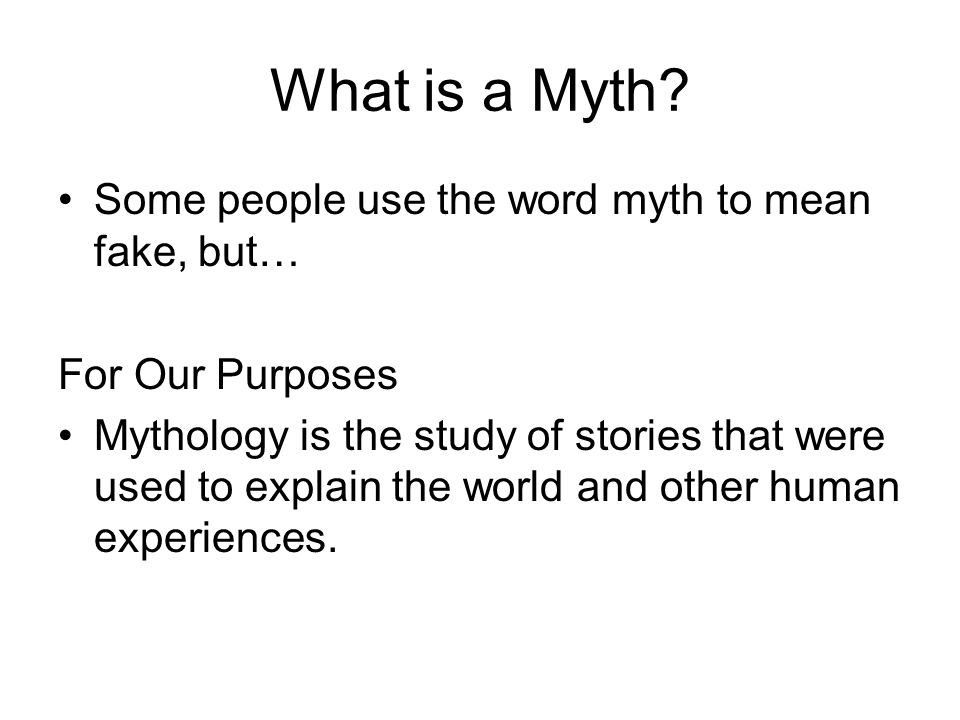 What is a Myth?

• Some people use the word myth to mean fake, but…

For Our Purposes

• Mythology is the study of stories that were used to explain the world and other human experiences.